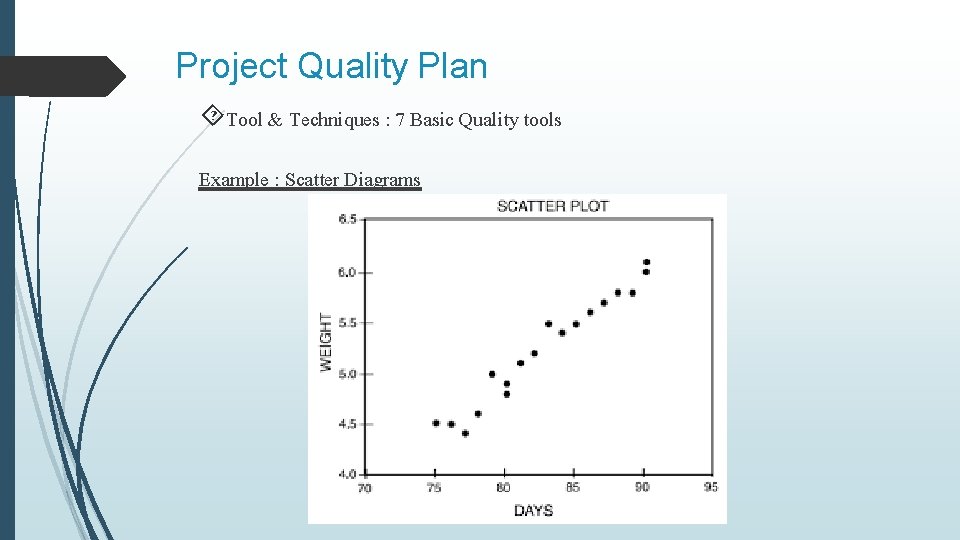 Project Quality Plan

Tool & Techniques : 7 Basic Quality tools

Example : Scatter Diagrams

SCATTER PLOT

WEIGHT

6.5
6.0
5.5
5.0
4.5
4.0

70 75 80 85 90 95

DAYS